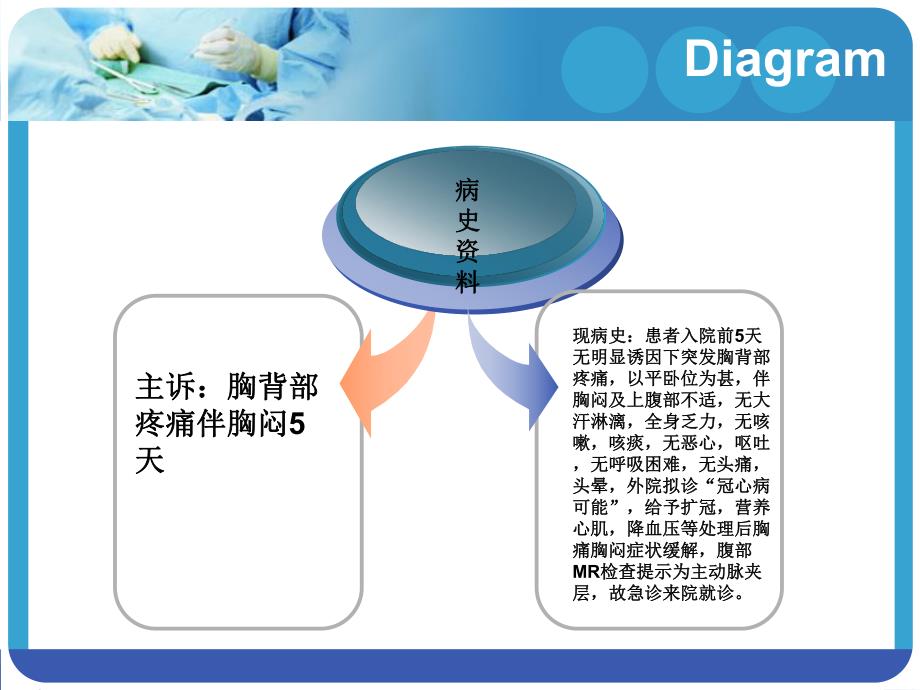 Diagram

病史资料

主诉：胸背部疼痛伴胸闷5天

现病史：患者入院前5天无明显诱因下突发胸背部疼痛，以平卧位为甚，伴胸闷及上腹部不适，无大汗淋漓，全身乏力，无咳嗽，咳痰，无恶心，呕吐，无呼吸困难，无头痛，头晕，外院拟诊“冠心病可能”，给予扩冠，营养心肌，降血压等处理后胸痛胸闷症状缓解，腹部MR检查提示为主动脉夹层，故急诊来院就诊。